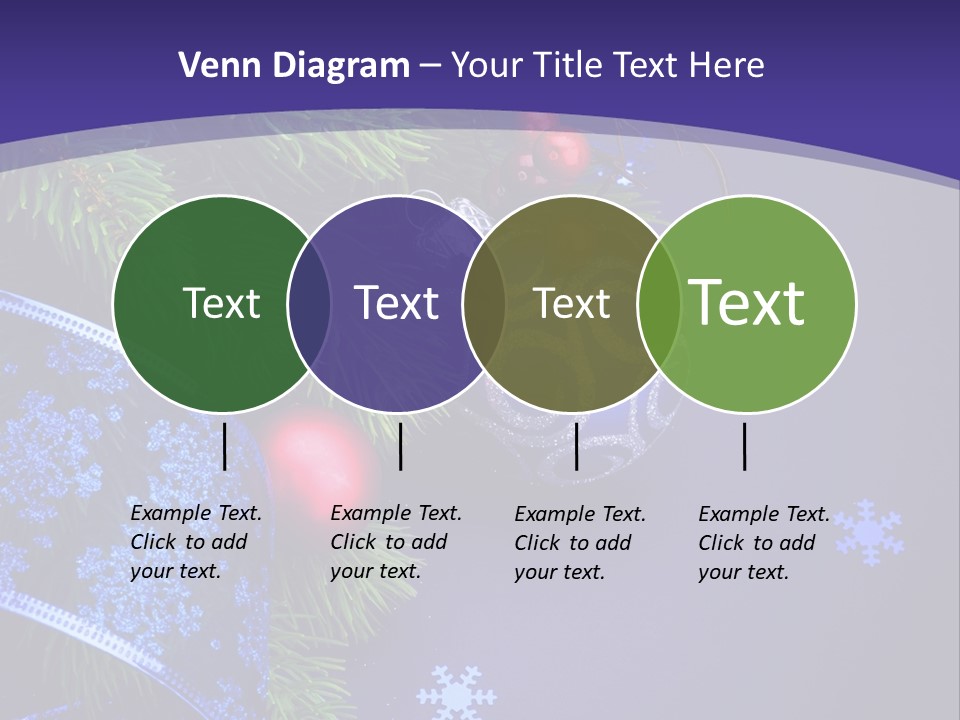 Venn Diagram – Your Title Text Here

Text

Text

Text

Text

Example Text. Click to add your text.

Example Text. Click to add your text.

Example Text. Click to add your text.

Example Text. Click to add your text.